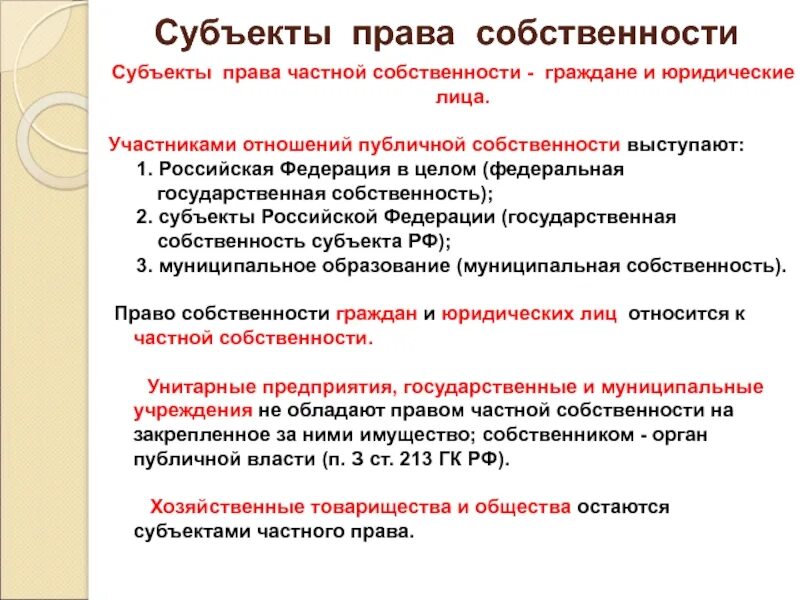 Субъекты права собственности

Субъекты права частной собственности - граждане и юридические лица.

Участниками отношений публичной собственности выступают:
1. Российская Федерация в целом (федеральная государственная собственность);
2. субъекты Российской Федерации (государственная собственность субъекта РФ);
3. муниципальное образование (муниципальная собственность).

Право собственности граждан и юридических лиц относится к частной собственности.

Унитарные предприятия, государственные и муниципальные учреждения не обладают правом частной собственности на закрепленное за ними имущество; собственником - орган публичной власти (п. 3 ст. 213 ГК РФ).

Хозяйственные товарищества и общества остаются субъектами частного права.